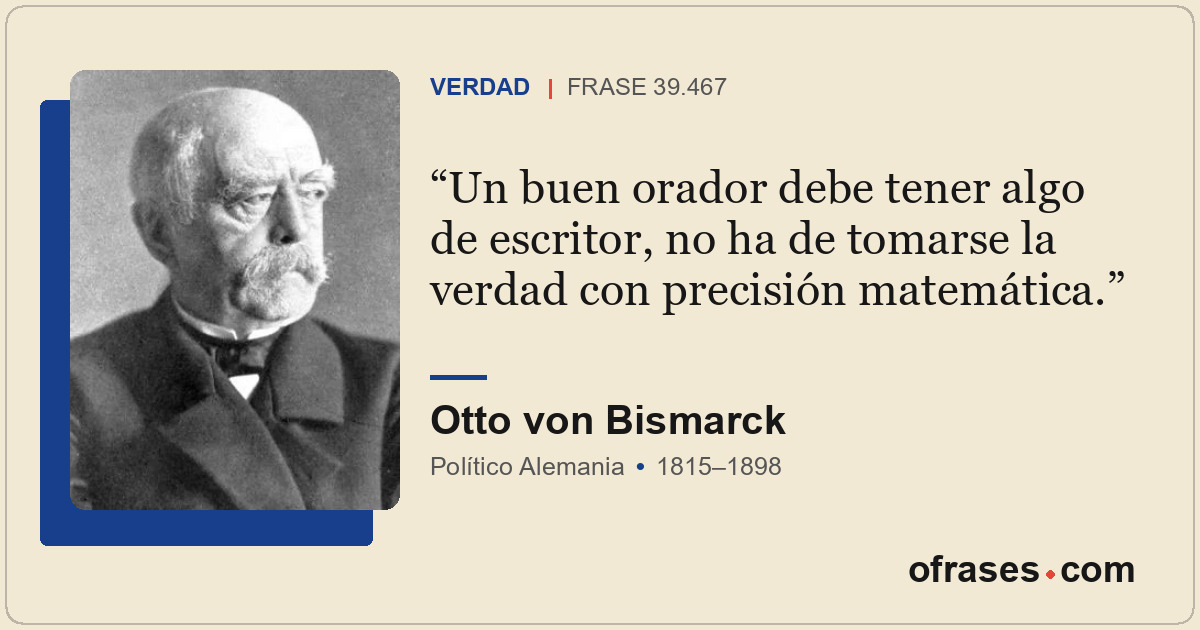 VERDAD | FRASE 39.467

“Un buen orador debe tener algo de escritor, no ha de tomarse la verdad con precisión matemática.”

Otto von Bismarck

Político Alemania • 1815–1898

ofrases.com